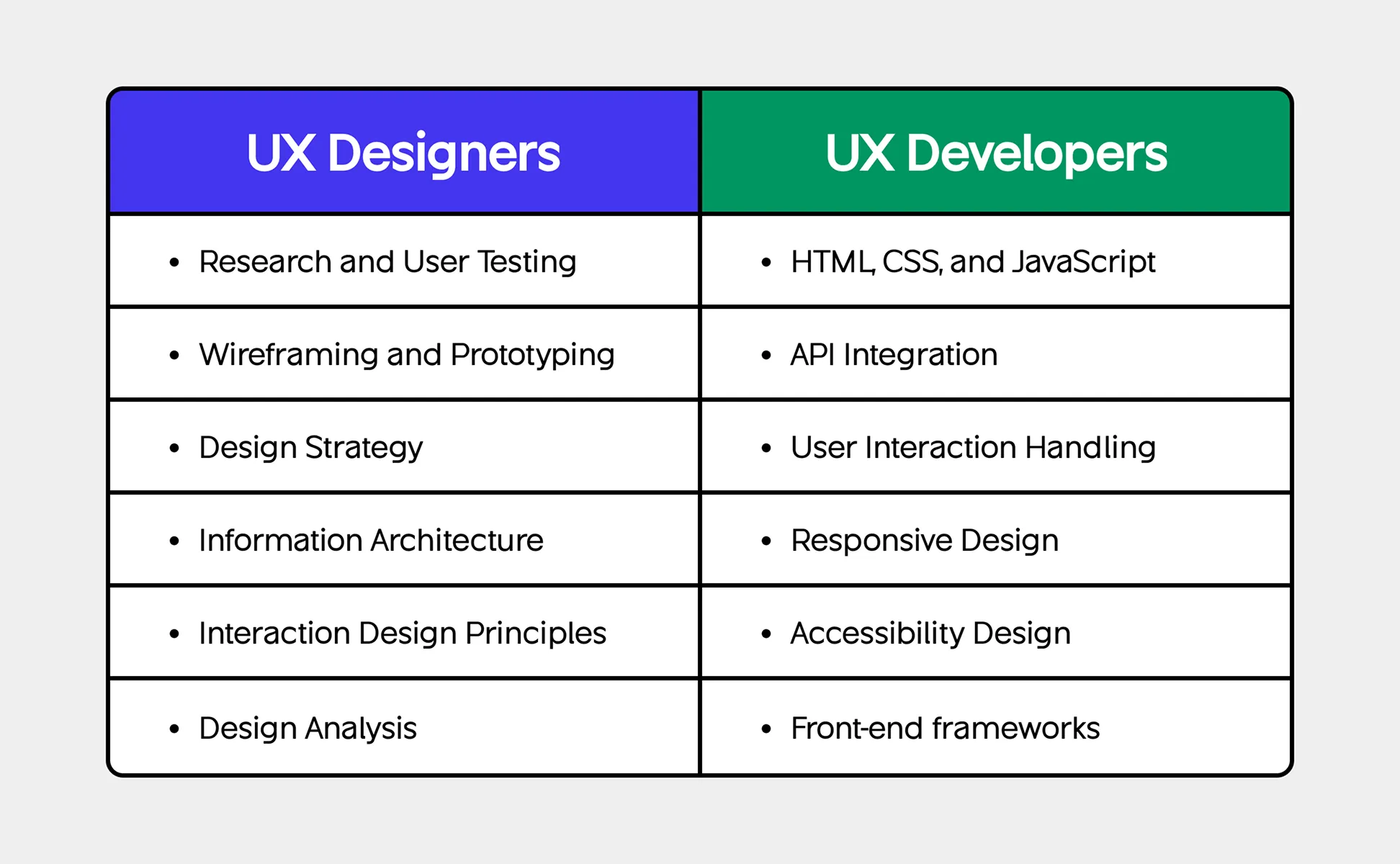 | UX Designers | UX Developers |
|---|---|
| • Research and User Testing | • HTML, CSS, and JavaScript |
| • Wireframing and Prototyping | • API Integration |
| • Design Strategy | • User Interaction Handling |
| • Information Architecture | • Responsive Design |
| • Interaction Design Principles | • Accessibility Design |
| • Design Analysis | • Front-end frameworks |